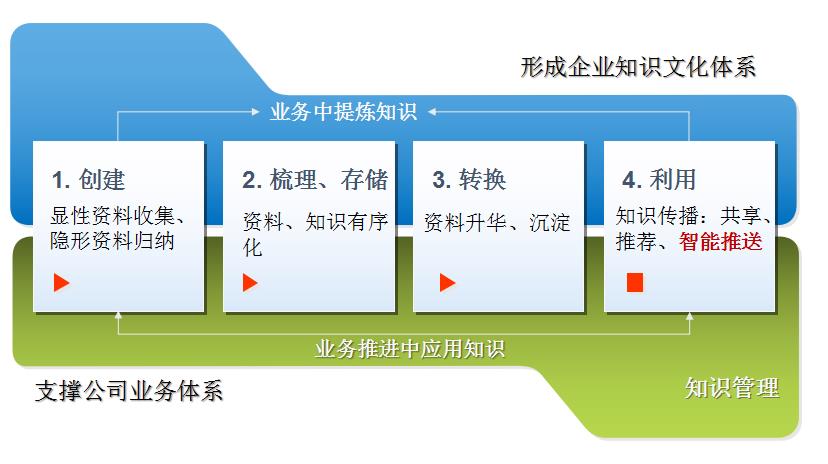 形成企业知识文化体系

业务中提炼知识

1. 创建

显性资料收集、隐形资料归纳

2. 梳理、存储

资料、知识有序化

3. 转换

资料升华、沉淀

4. 利用

知识传播：共享、推荐、智能推送

业务推进中应用知识

支撑公司业务体系

知识管理